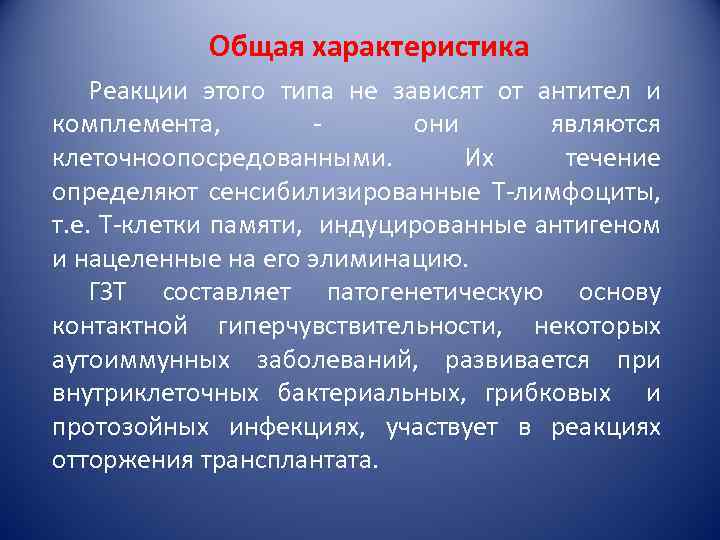 Общая характеристика

Реакции этого типа не зависят от антител и комплемента, - они являются клеточноопосредованными. Их течение определяют сенсибилизированные Т-лимфоциты, т.е. Т-клетки памяти, индуцированные антигеном и нацеленные на его элиминацию.

ГЗТ составляет патогенетическую основу контактной гиперчувствительности, некоторых аутоиммунных заболеваний, развивается при внутриклеточных бактериальных, грибковых и протозойных инфекциях, участвует в реакциях отторжения трансплантата.